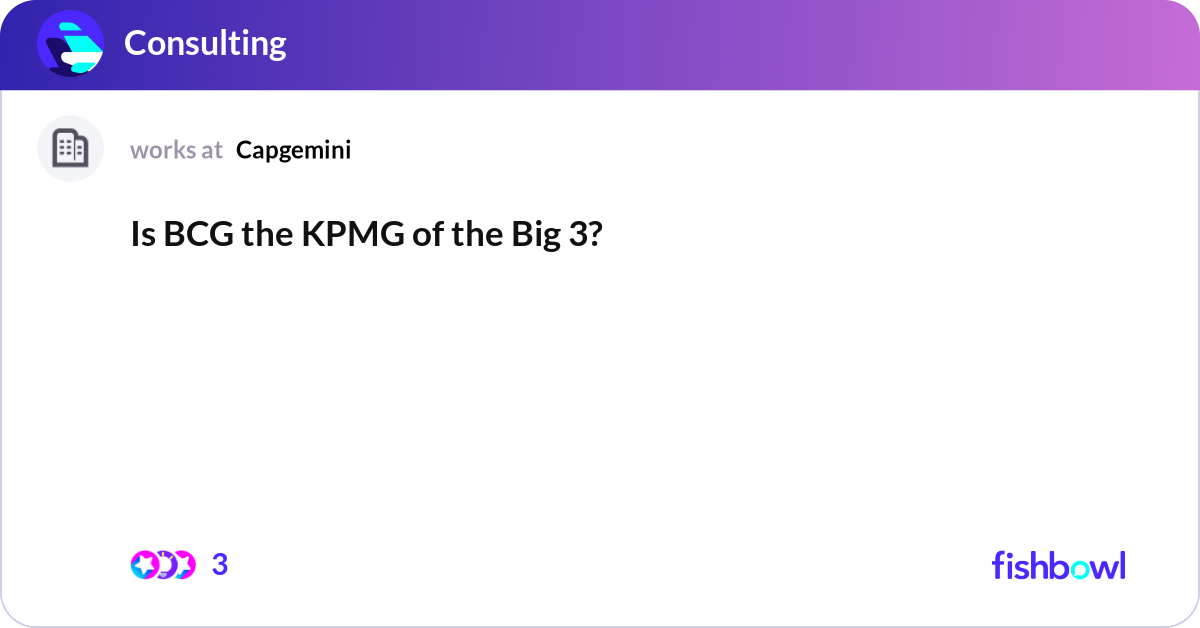 Consulting

works at Capgemini

Is BCG the KPMG of the Big 3?

3

fishbowl